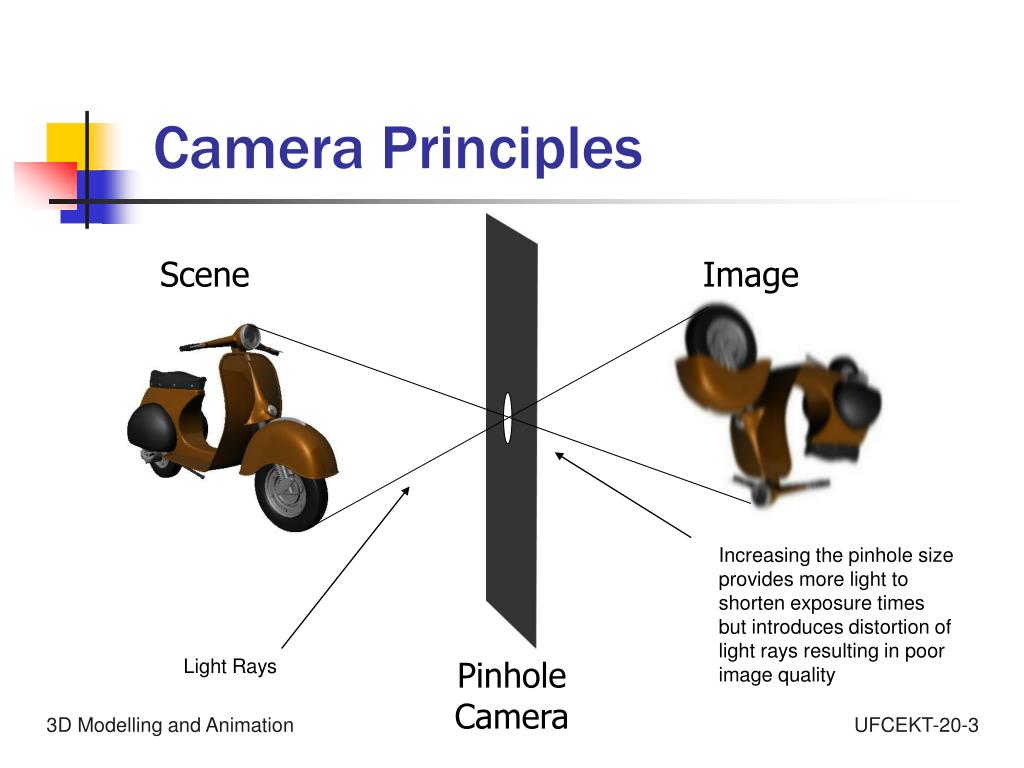 Camera Principles

Scene

Image

Increasing the pinhole size provides more light to shorten exposure times but introduces distortion of light rays resulting in poor image quality

Light Rays

Pinhole Camera

3D Modelling and Animation

UFCEKT-20-3